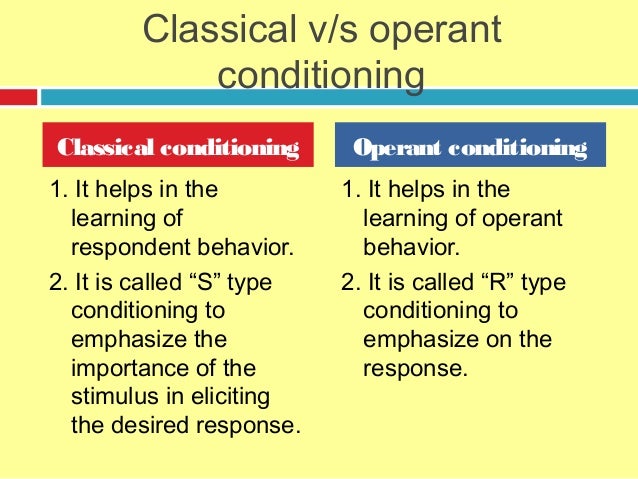 Classical v/s operant conditioning

Classical conditioning

1. It helps in the learning of respondent behavior.

2. It is called “S” type conditioning to emphasize the importance of the stimulus in eliciting the desired response.

Operant conditioning

1. It helps in the learning of operant behavior.

2. It is called “R” type conditioning to emphasize on the response.